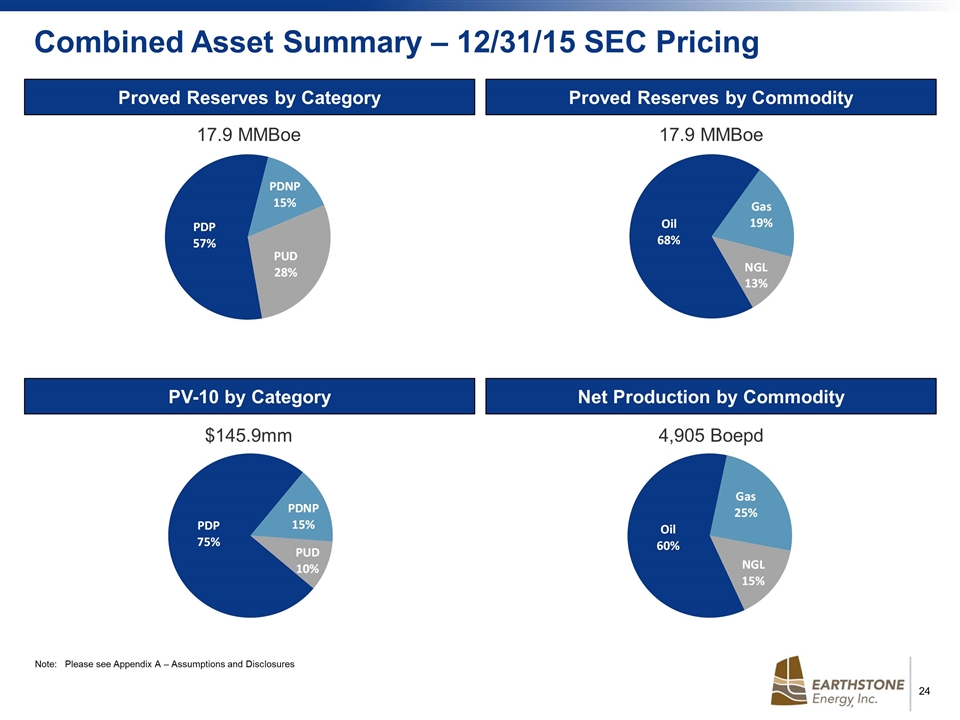 Combined Asset Summary – 12/31/15 SEC Pricing

Proved Reserves by Category

17.9 MMBoe

PDP 57%

PDNP 15%

PUD 28%

Proved Reserves by Commodity

17.9 MMBoe

Oil 68%

Gas 19%

NGL 13%

PV-10 by Category

$145.9mm

PDP 75%

PDNP 15%

PUD 10%

Net Production by Commodity

4,905 Boepd

Oil 60%

Gas 25%

NGL 15%

Note: Please see Appendix A – Assumptions and Disclosures

EARTHSTONE Energy, Inc.

24